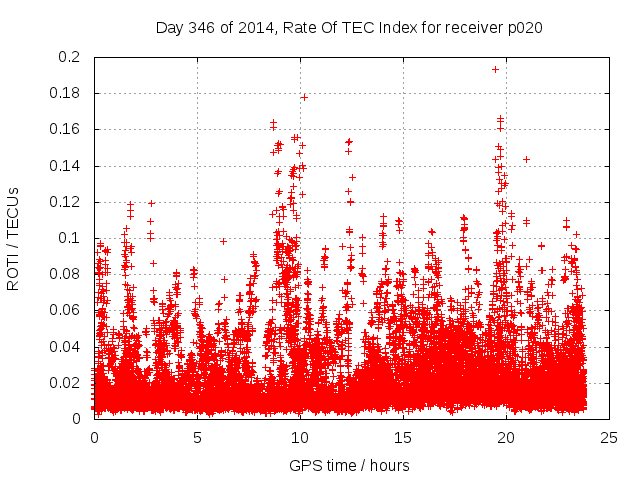 Day 346 of 2014, Rate Of TEC Index for receiver p020

ROTI / TECUs

0.2
0.18
0.16
0.14
0.12
0.1
0.08
0.06
0.04
0.02
0

0
5
10
15
20
25

GPS time / hours